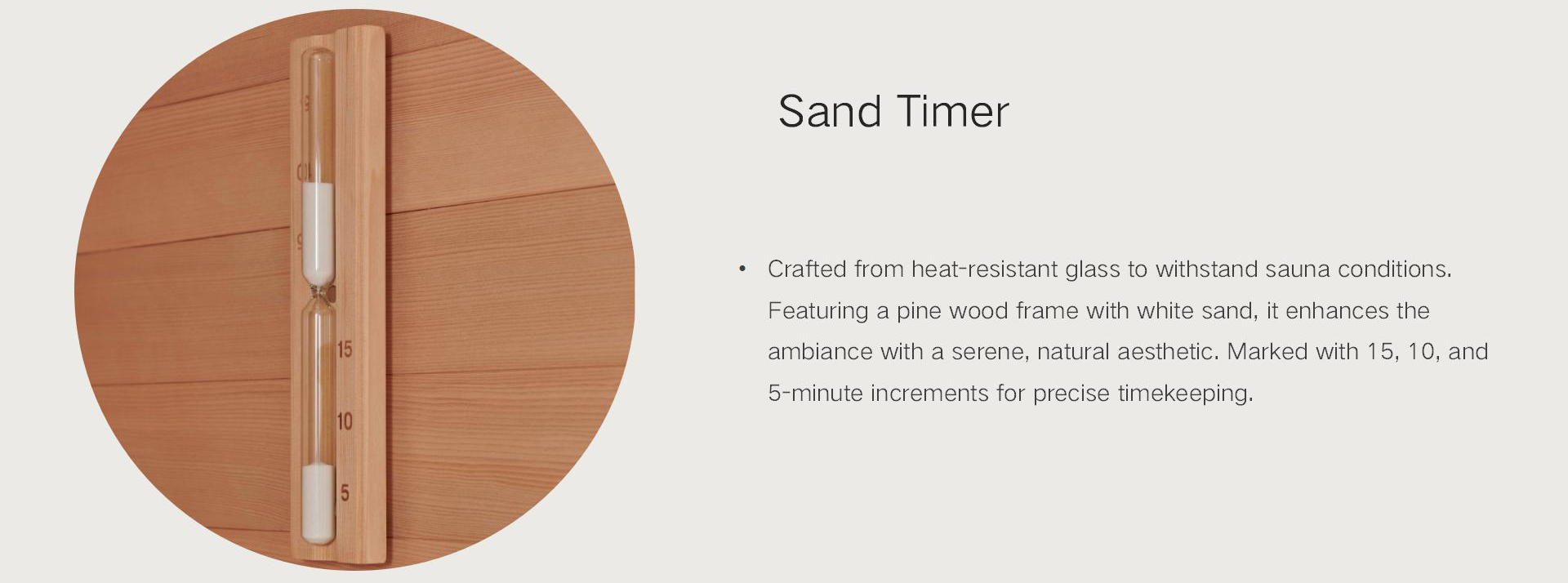 15

10

5

Sand Timer

• Crafted from heat-resistant glass to withstand sauna conditions. Featuring a pine wood frame with white sand, it enhances the ambiance with a serene, natural aesthetic. Marked with 15, 10, and 5-minute increments for precise timekeeping.